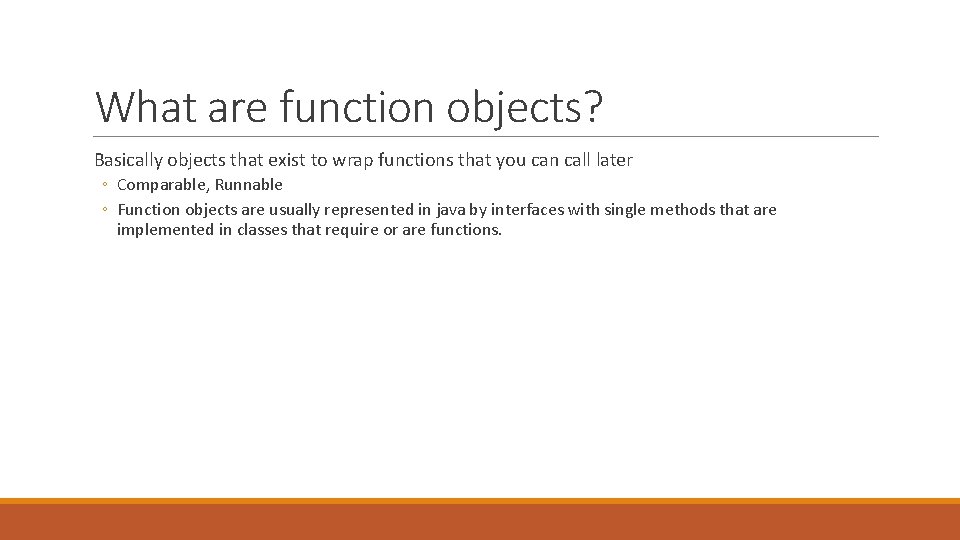 What are function objects?

Basically objects that exist to wrap functions that you can call later

◦ Comparable, Runnable
◦ Function objects are usually represented in java by interfaces with single methods that are implemented in classes that require or are functions.